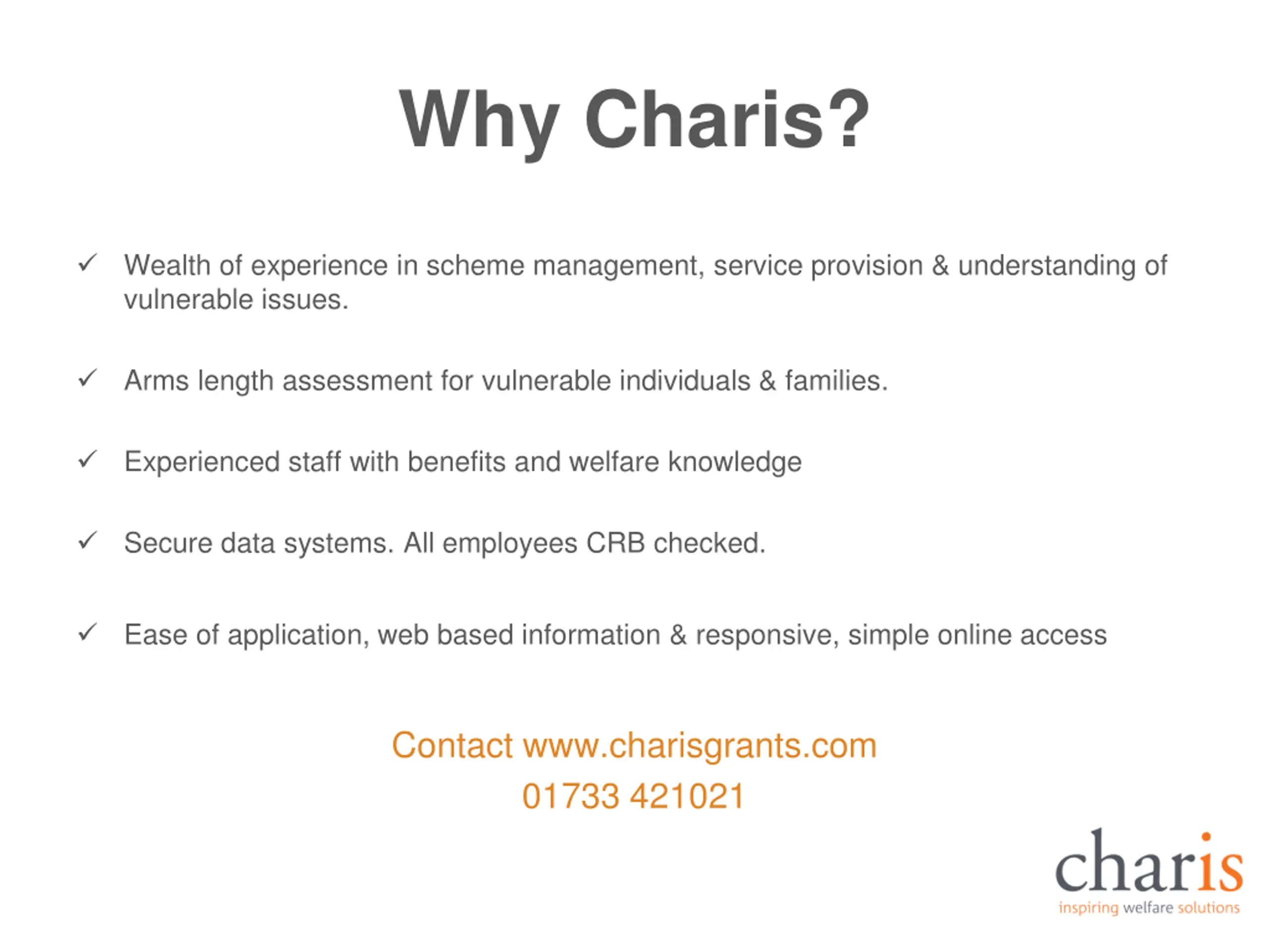 Why Charis?

✓ Wealth of experience in scheme management, service provision & understanding of vulnerable issues.

✓ Arms length assessment for vulnerable individuals & families.

✓ Experienced staff with benefits and welfare knowledge

✓ Secure data systems. All employees CRB checked.

✓ Ease of application, web based information & responsive, simple online access

Contact www.charisgrants.com
01733 421021

charis
inspiring welfare solutions